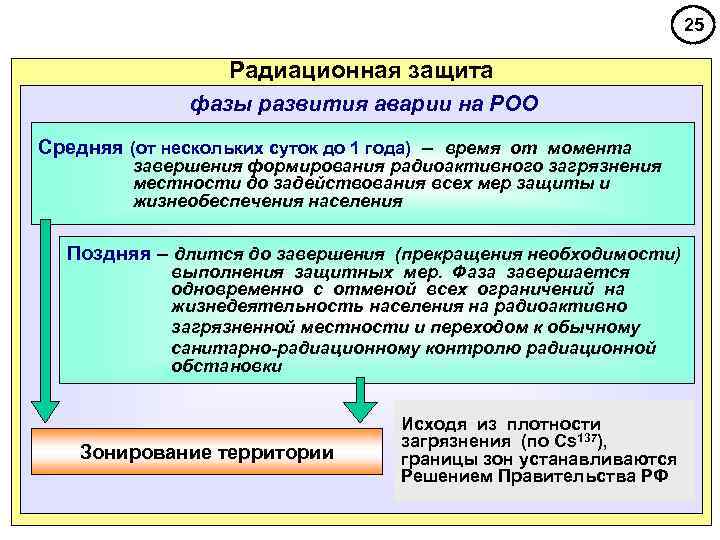 25

Радиационная защита

фазы развития аварии на РОО

Средняя (от нескольких суток до 1 года) – время от момента завершения формирования радиоактивного загрязнения местности до задействования всех мер защиты и жизнеобеспечения населения

Поздняя – длится до завершения (прекращения необходимости) выполнения защитных мер. Фаза завершается одновременно с отменой всех ограничений на жизнедеятельность населения на радиоактивно загрязненной местности и переходом к обычному санитарно-радиационному контролю радиационной обстановки

Зонирование территории

Исходя из плотности загрязнения (по $Cs^{137}$), границы зон устанавливаются Решением Правительства РФ